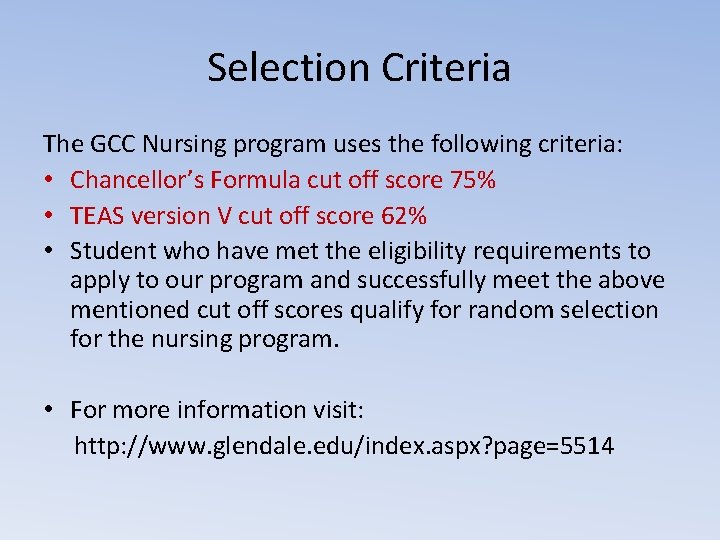 Selection Criteria

The GCC Nursing program uses the following criteria:

• Chancellor's Formula cut off score 75%
• TEAS version V cut off score 62%
• Student who have met the eligibility requirements to apply to our program and successfully meet the above mentioned cut off scores qualify for random selection for the nursing program.

• For more information visit:
http://www.glendale.edu/index.aspx?page=5514